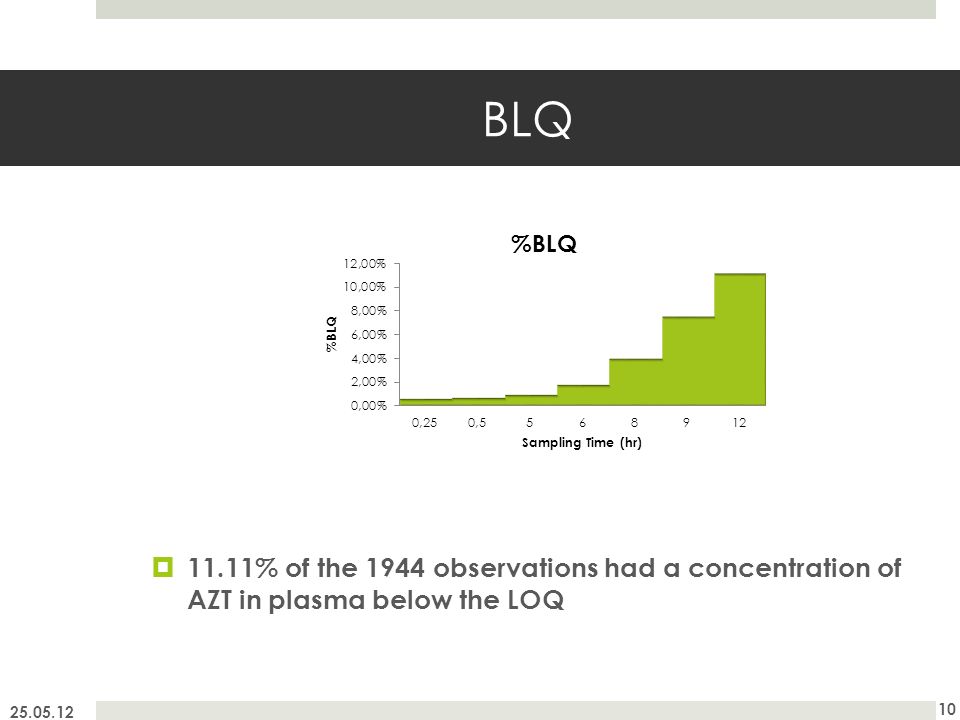 BLQ

%BLQ

12,00%
10,00%
8,00%
6,00%
4,00%
2,00%
0,00%

%BLQ

0,25 0,5 5 6 8 9 12

Sampling Time (hr)

11.11% of the 1944 observations had a concentration of AZT in plasma below the LOQ

25.05.12

10